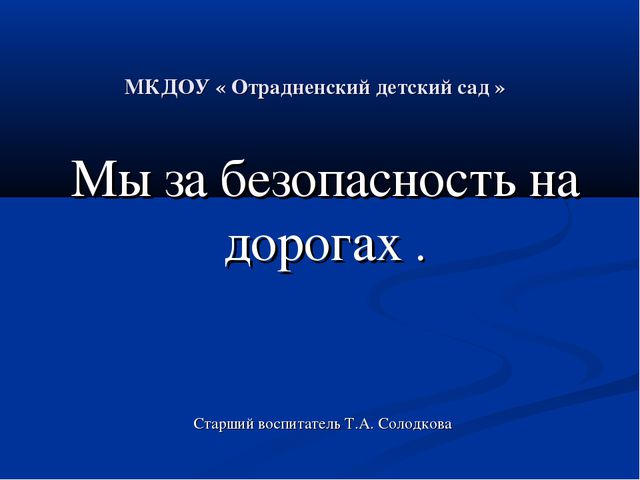 МКДОУ « Отрадненский детский сад »

Мы за безопасность на дорогах .

Старший воспитатель Т.А. Солодкова